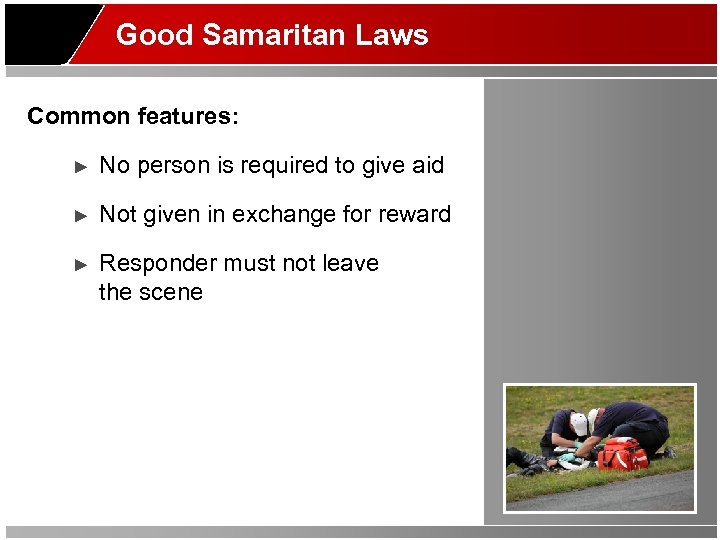 Good Samaritan Laws

Common features:

► No person is required to give aid

► Not given in exchange for reward

► Responder must not leave the scene